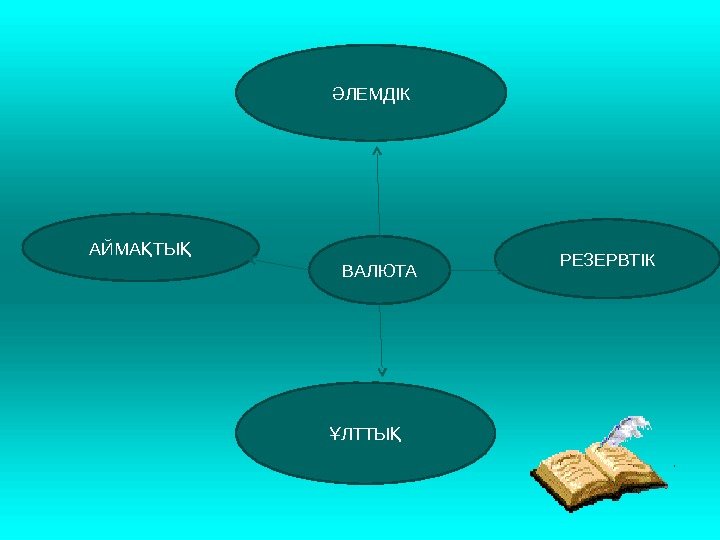 ӘЛЕМДІК

АЙМАҚТЫҚ

ВАЛЮТА

РЕЗЕРВТІК

ҰЛТТЫҚ